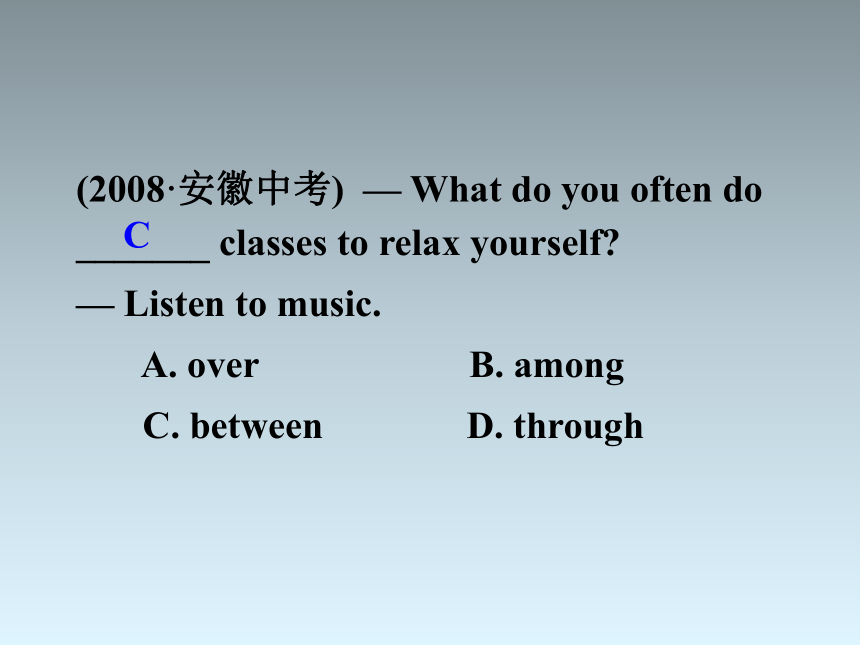 (2008·安徽中考) — What do you often do ___C___ classes to relax yourself?

— Listen to music.

A. over

B. among

C. between

D. through